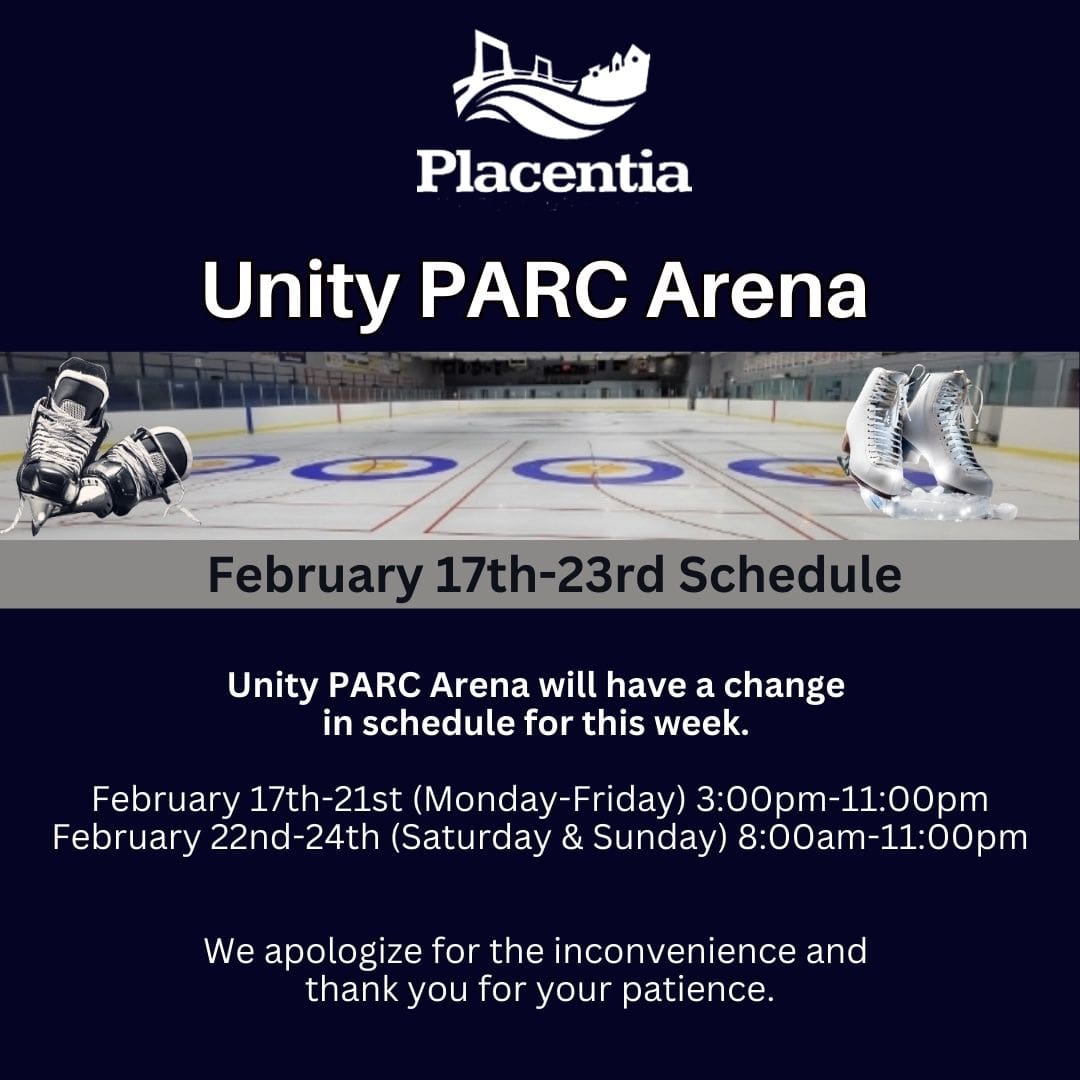 Placentia

Unity PARC Arena

February 17th-23rd Schedule

Unity PARC Arena will have a change in schedule for this week.

February 17th-21st (Monday-Friday) 3:00pm-11:00pm
February 22nd-24th (Saturday & Sunday) 8:00am-11:00pm

We apologize for the inconvenience and thank you for your patience.